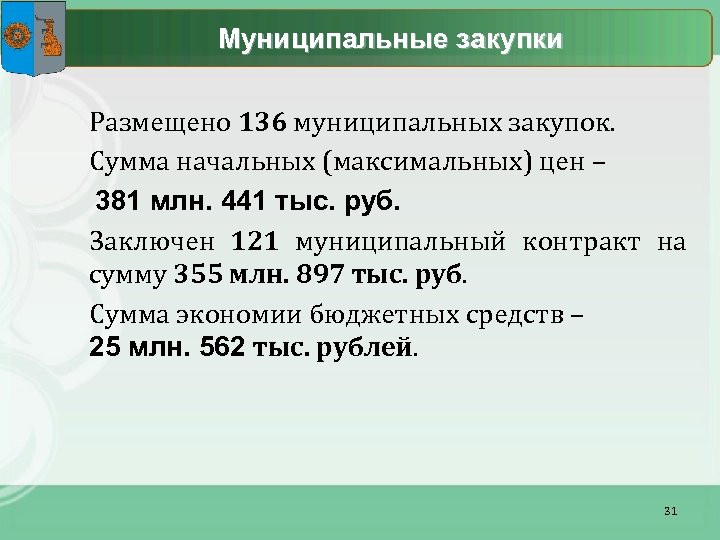 Муниципальные закупки

Размещено 136 муниципальных закупок.

Сумма начальных (максимальных) цен –

381 млн. 441 тыс. руб.

Заключен 121 муниципальный контракт на сумму 355 млн. 897 тыс. руб.

Сумма экономии бюджетных средств –
25 млн. 562 тыс. рублей.

31